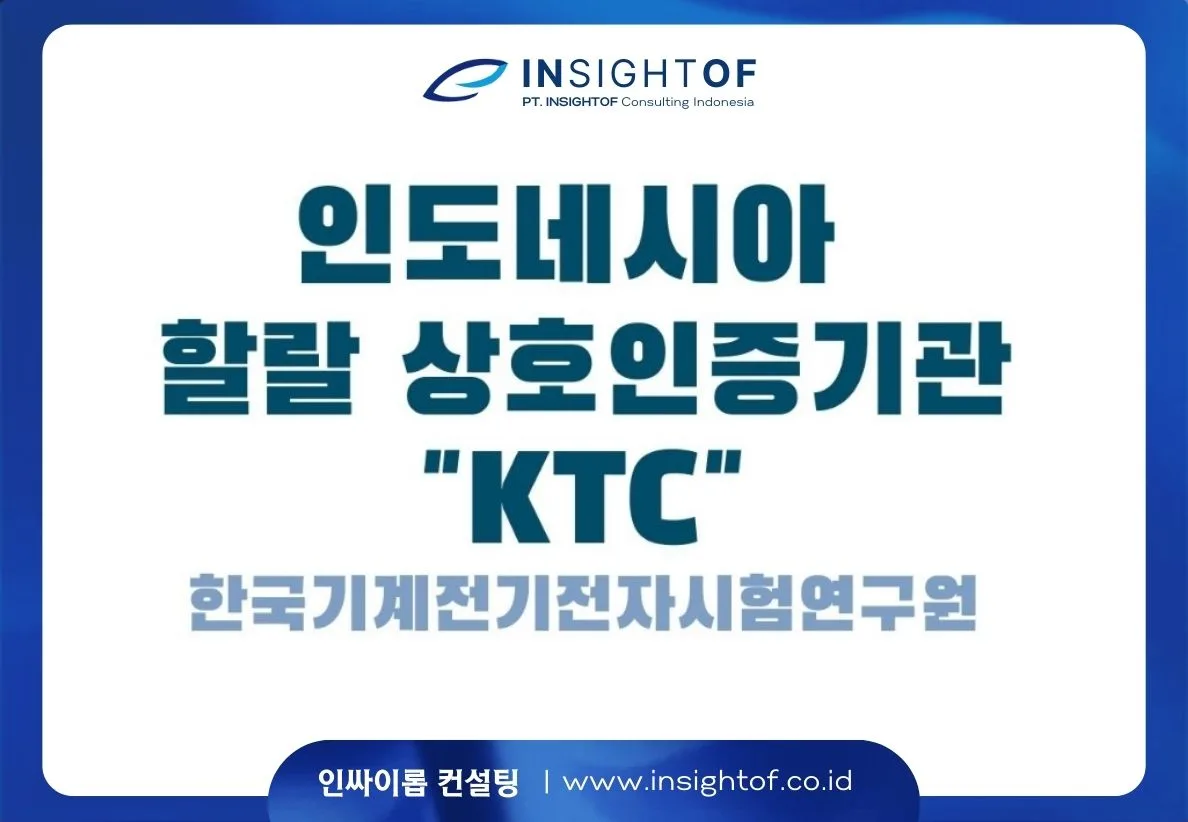 INSIGHTOF
PT. INSIGHTOF Consulting Indonesia

인도네시아
할랄 상호인증기관
"KTC"
한국기계전기전자시험연구원

인싸이롭 컨설팅 | www.insightof.co.id